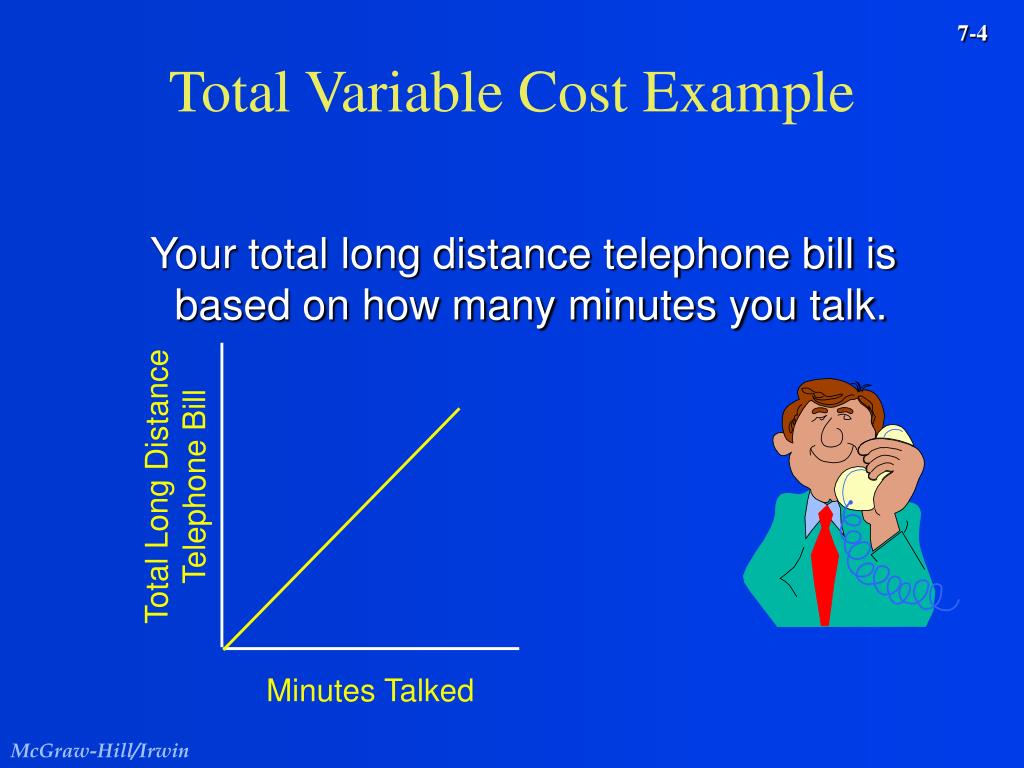 7-4

Total Variable Cost Example

Your total long distance telephone bill is based on how many minutes you talk.

Total Long Distance Telephone Bill

Minutes Talked

McGraw-Hill/Irwin